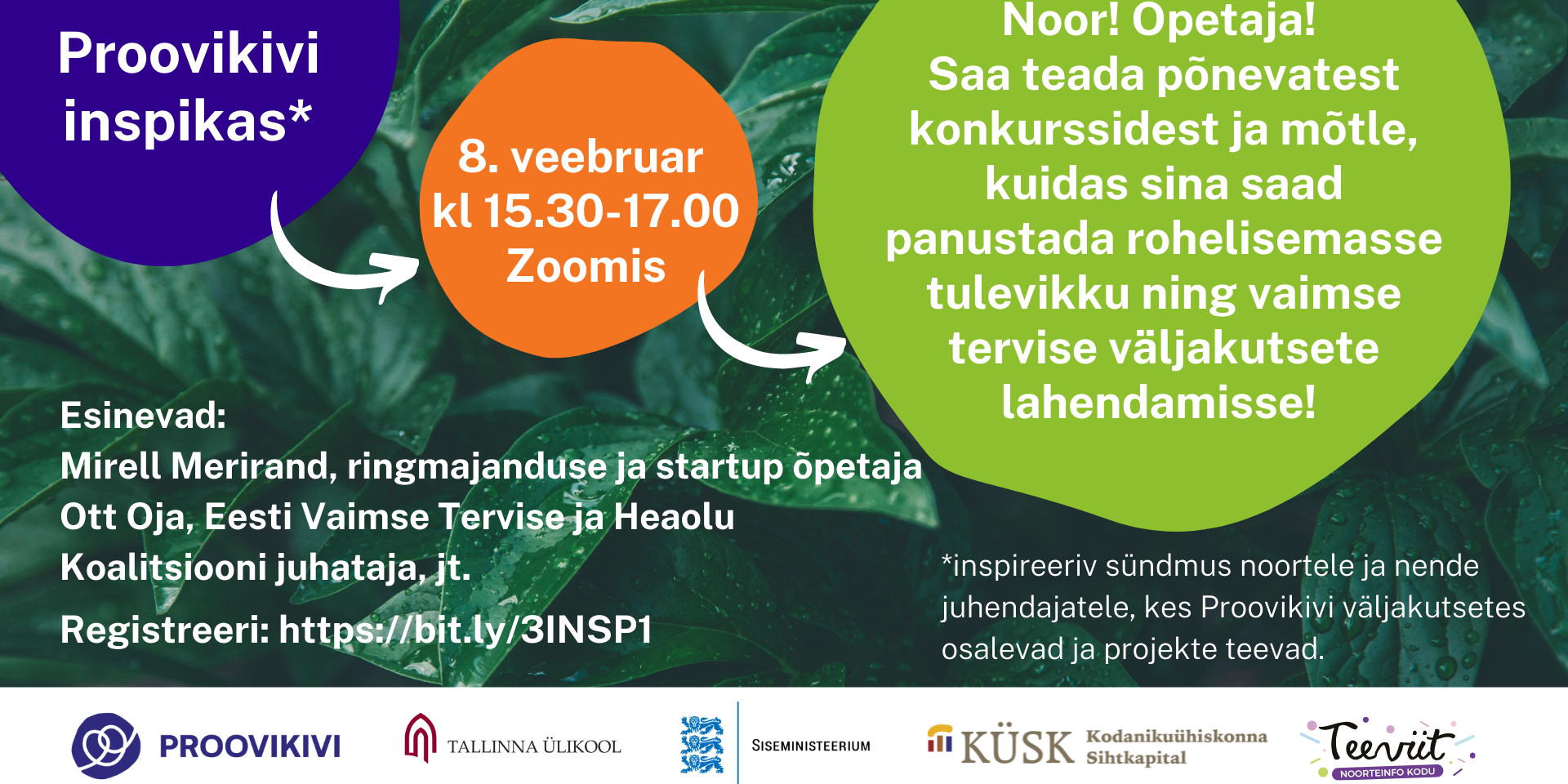 Proovikivi inspikas*

8. veebruar
kl 15.30-17.00
Zoomis

Noor! Opetaja!
Saa teada põnevatest konkurssidest ja mõtle, kuidas sina saad panustada rohelisemasse tulevikku ning vaimse tervise väljakutsete lahendamisse!

Esinevad:
Mirell Merirand, ringmajanduse ja startup õpetaja
Ott Oja, Eesti Vaimse Tervise ja Heaolu Koalitsiooni juhataja, jt.

Registreeri: https://bit.ly/3INSP1

*inspireeriv sündmus noortele ja nende juhendajatele, kes Proovikivi väljakutsetes osalevad ja projekte teevad.

PROOVIKIVI
TALLINNA ÜLIKOOL
SISEMINISTEERIUM
KÜSK Kodanikuühiskonna Sihtkapital
Teeviit NOORTEINFO KODU